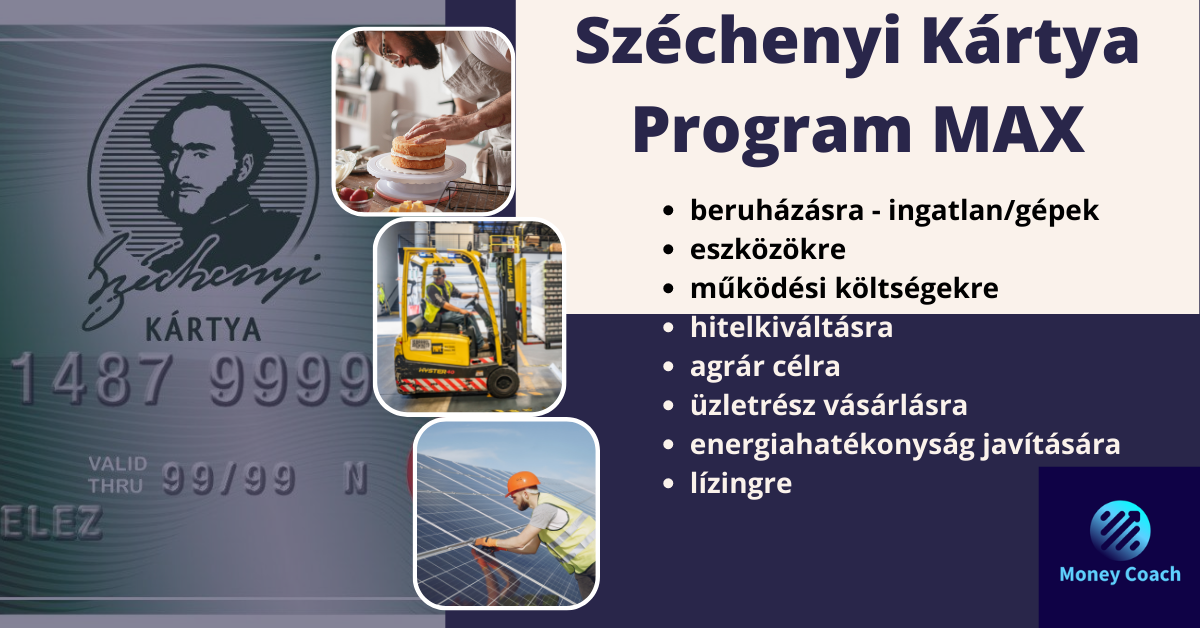 Széchenyi
KÁRTYA
1487 9999
VALID THRU 99/99 N
ELEZ

HYSTER

Széchenyi Kártya Program MAX

- beruházásra - ingatlan/gépek
- eszközökre
- működési költségekre
- hitelkiváltásra
- agrár célra
- üzletrész vásárlásra
- energiahatékonyság javítására
- lízingre

Money Coach